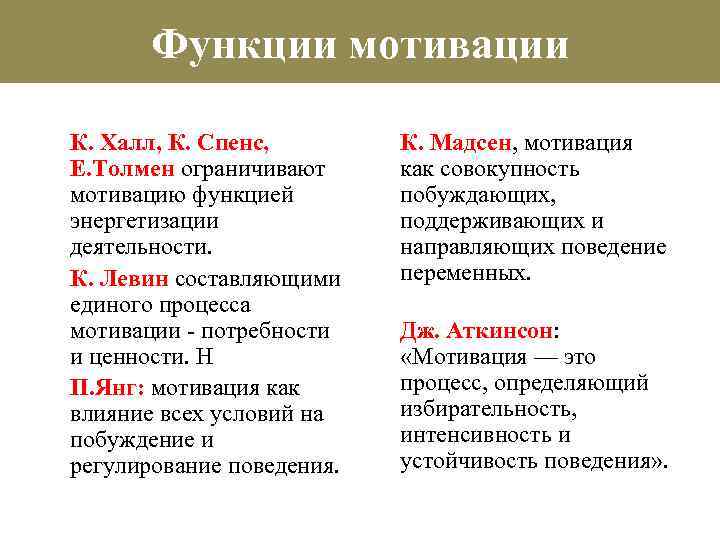 Функции мотивации

К. Халл, К. Спенс, Е.Толмен ограничивают мотивацию функцией энергетизации деятельности.

К. Левин составляющими единого процесса мотивации - потребности и ценности. Н

П.Янг: мотивация как влияние всех условий на побуждение и регулирование поведения.

К. Мадсен, мотивация как совокупность побуждающих, поддерживающих и направляющих поведение переменных.

Дж. Аткинсон: «Мотивация — это процесс, определяющий избирательность, интенсивность и устойчивость поведения».